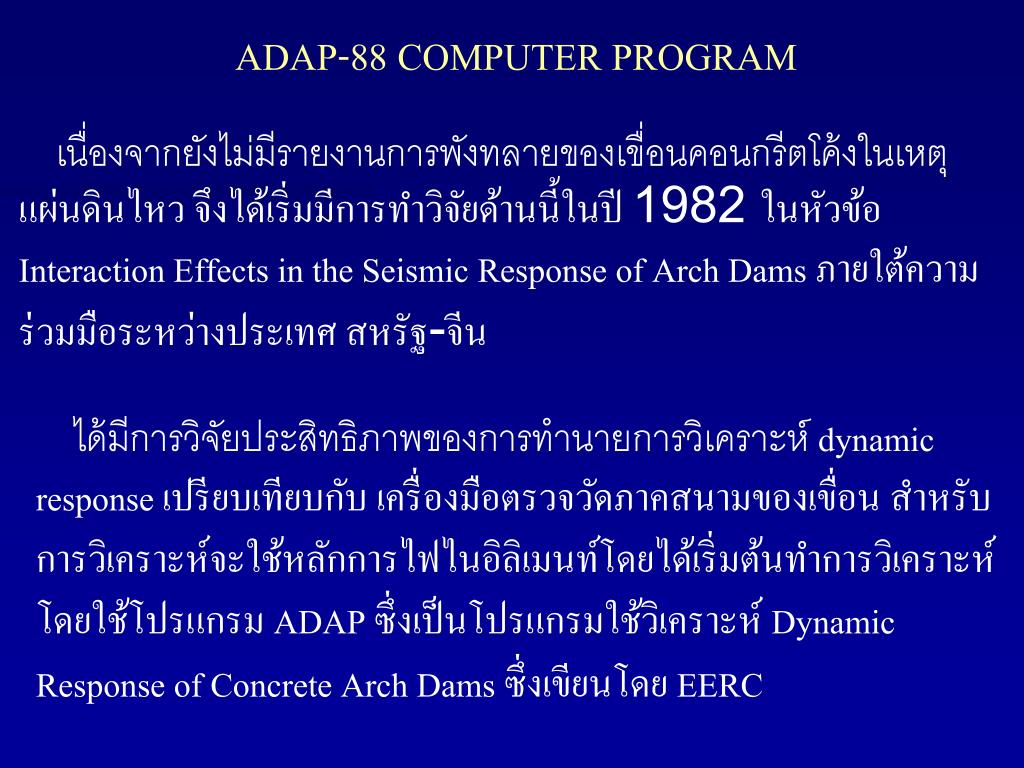 ADAP-88 COMPUTER PROGRAM

เนื่องจากยังไม่มีรายงานการพังทลายของเขื่อนคอนกรีตโค้งในเหตุแผ่นดินไหว จึงได้เริ่มมีการทำวิจัยด้านนี้ในปี 1982 ในหัวข้อ Interaction Effects in the Seismic Response of Arch Dams ภายใต้ความร่วมมือระหว่างประเทศ สหรัฐ-จีน

ได้มีการวิจัยประสิทธิภาพของการทำนายการวิเคราะห์ dynamic response เปรียบเทียบกับ เครื่องมือตรวจวัดภาคสนามของเขื่อน สำหรับการวิเคราะห์จะใช้หลักการไฟไนอิลิเมนท์โดยได้เริ่มต้นทำการวิเคราะห์โดยใช้โปรแกรม ADAP ซึ่งเป็นโปรแกรมใช้วิเคราะห์ Dynamic Response of Concrete Arch Dams ซึ่งเขียนโดย EERC